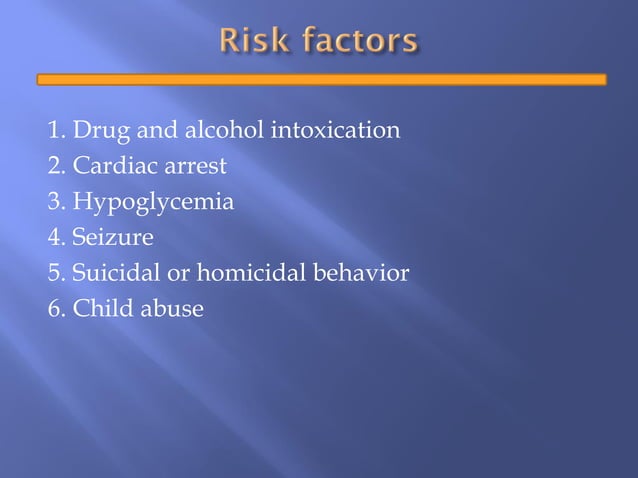 Risk factors

1. Drug and alcohol intoxication
2. Cardiac arrest
3. Hypoglycemia
4. Seizure
5. Suicidal or homicidal behavior
6. Child abuse